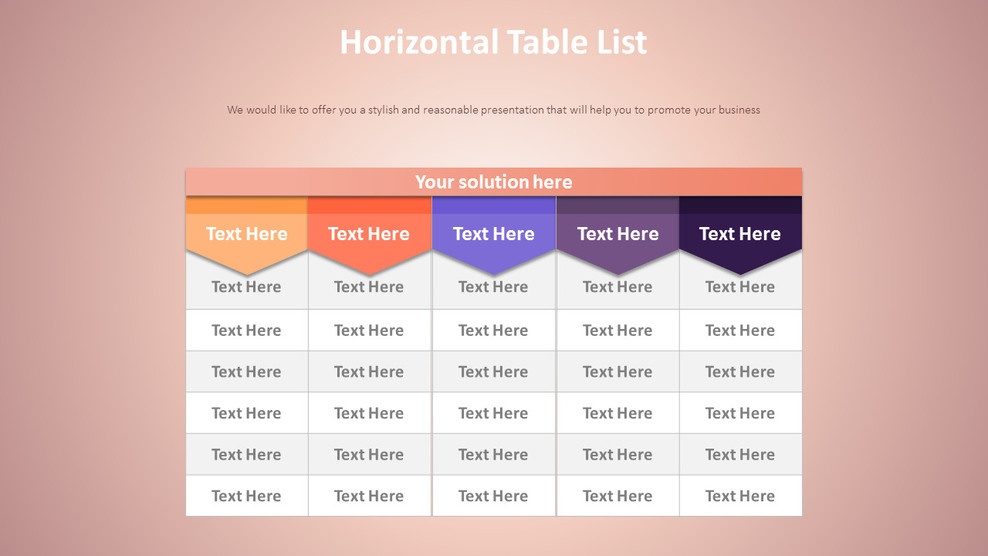 Horizontal Table List

We would like to offer you a stylish and reasonable presentation that will help you to promote your business

Your solution here

| Text Here | Text Here | Text Here | Text Here | Text Here |
|---|---|---|---|---|
| Text Here | Text Here | Text Here | Text Here | Text Here |
| Text Here | Text Here | Text Here | Text Here | Text Here |
| Text Here | Text Here | Text Here | Text Here | Text Here |
| Text Here | Text Here | Text Here | Text Here | Text Here |
| Text Here | Text Here | Text Here | Text Here | Text Here |
| Text Here | Text Here | Text Here | Text Here | Text Here |